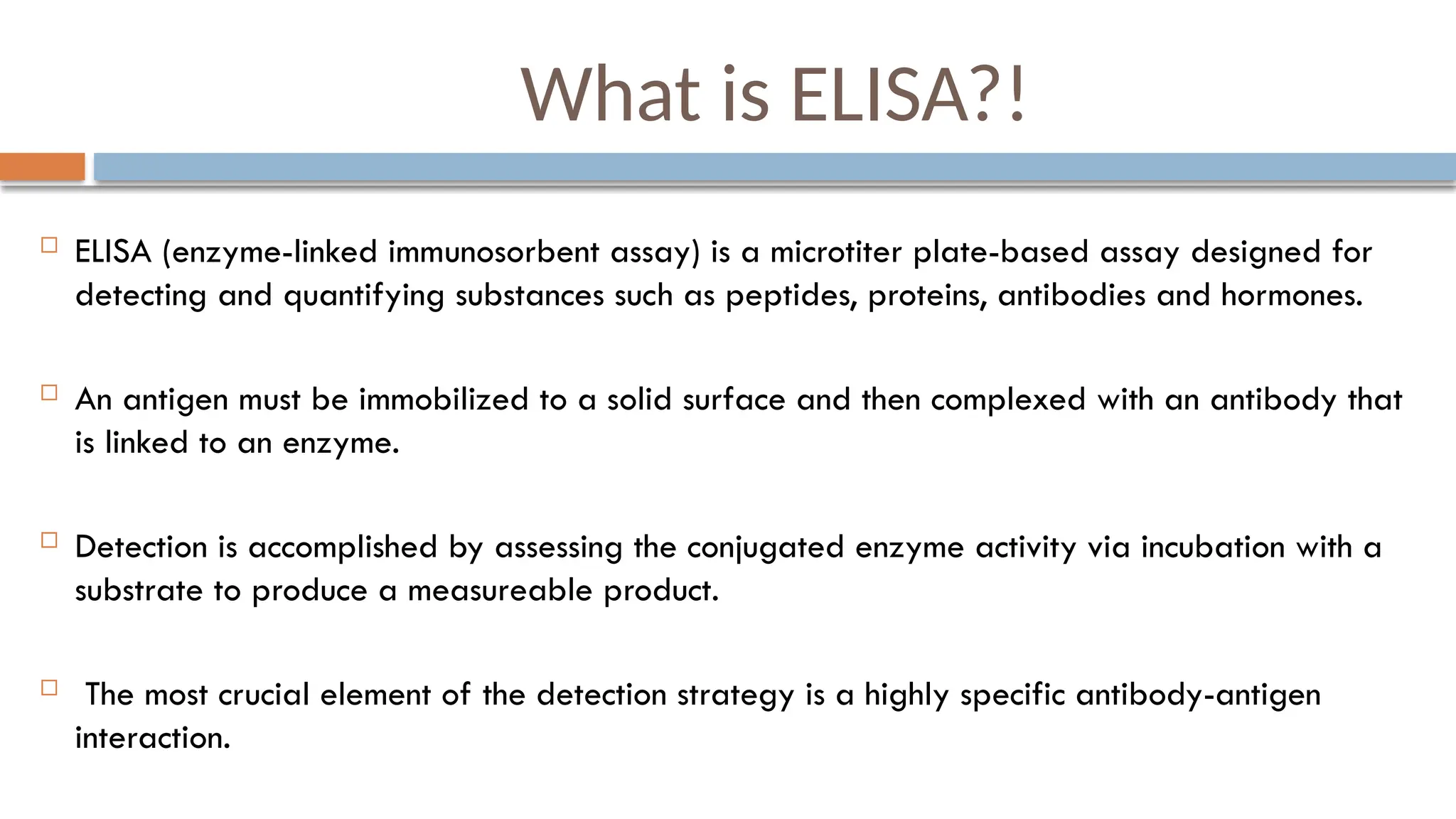 What is ELISA?!

ELISA (enzyme-linked immunosorbent assay) is a microtiter plate-based assay designed for detecting and quantifying substances such as peptides, proteins, antibodies and hormones.

An antigen must be immobilized to a solid surface and then complexed with an antibody that is linked to an enzyme.

Detection is accomplished by assessing the conjugated enzyme activity via incubation with a substrate to produce a measureable product.

The most crucial element of the detection strategy is a highly specific antibody-antigen interaction.